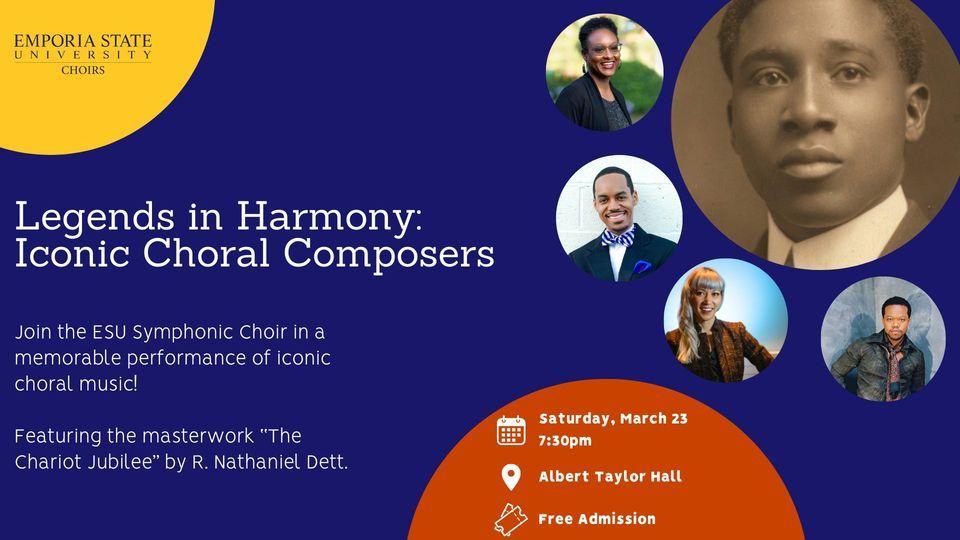 EMPORIA STATE UNIVERSITY CHOIRS

Legends in Harmony: Iconic Choral Composers

Join the ESU Symphonic Choir in a memorable performance of iconic choral music!

Featuring the masterwork "The Chariot Jubilee" by R. Nathaniel Dett.

Saturday, March 23
7:30pm

Albert Taylor Hall

Free Admission